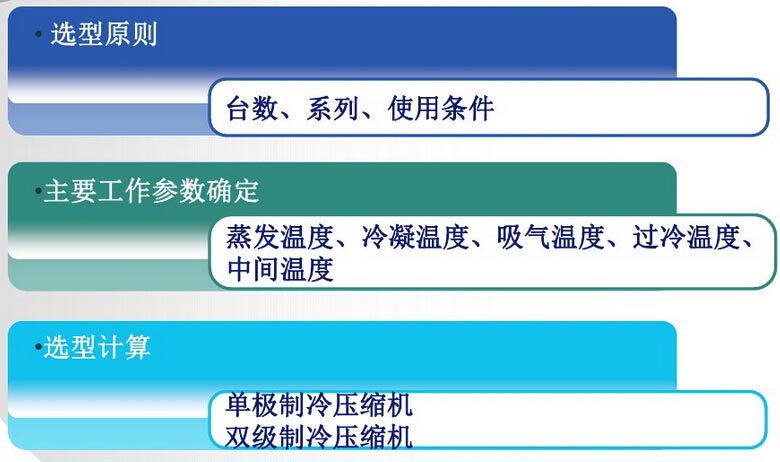 • 选型原则

台数、系列、使用条件

•主要工作参数确定

蒸发温度、冷凝温度、吸气温度、过冷温度、中间温度

•选型计算

单极制冷压缩机
双级制冷压缩机